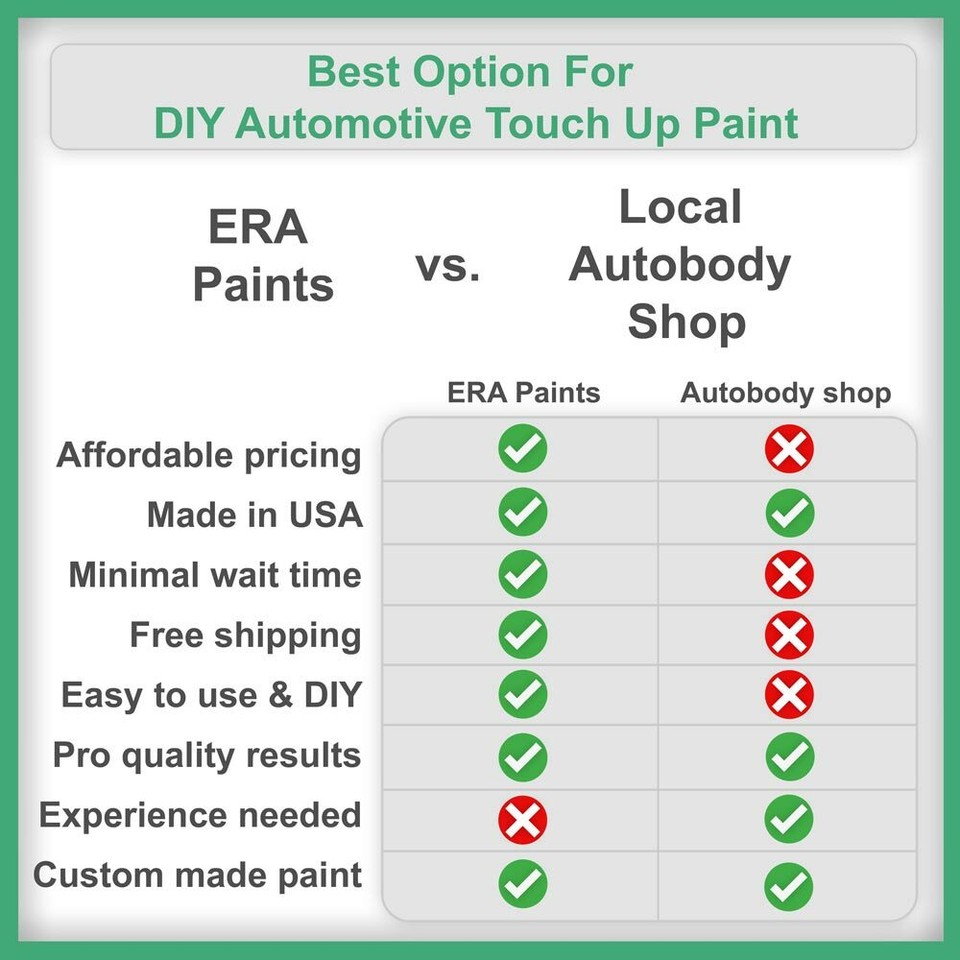 Best Option For
DIY Automotive Touch Up Paint

ERA Paints vs. Local Autobody Shop

| | ERA Paints | Autobody shop |
|---|---|---|
| Affordable pricing | ✓ | ✗ |
| Made in USA | ✓ | ✓ |
| Minimal wait time | ✓ | ✗ |
| Free shipping | ✓ | ✗ |
| Easy to use & DIY | ✓ | ✗ |
| Pro quality results | ✓ | ✓ |
| Experience needed | ✗ | ✓ |
| Custom made paint | ✓ | ✓ |